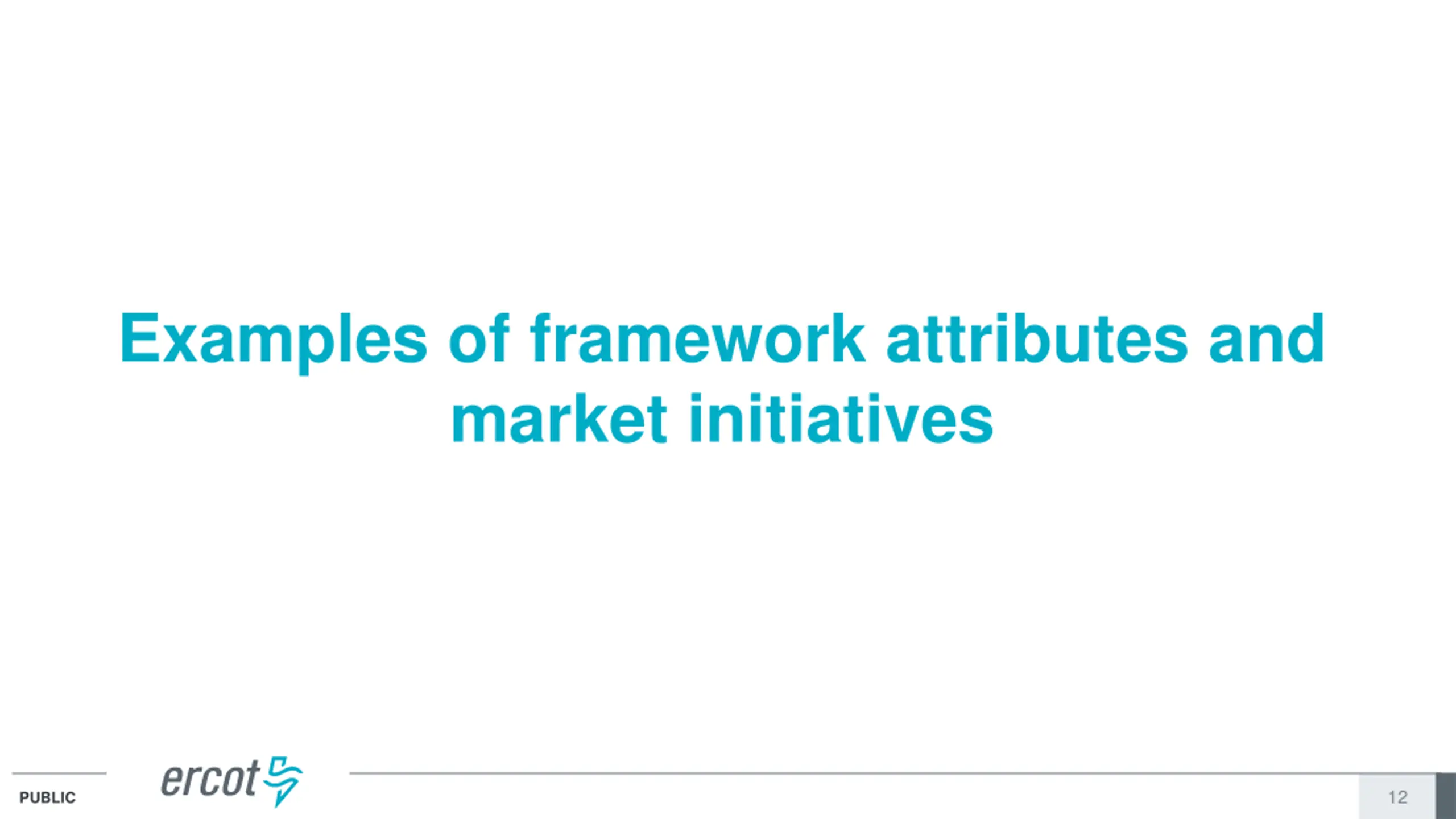 Examples of framework attributes and market initiatives

PUBLIC

ercot

12